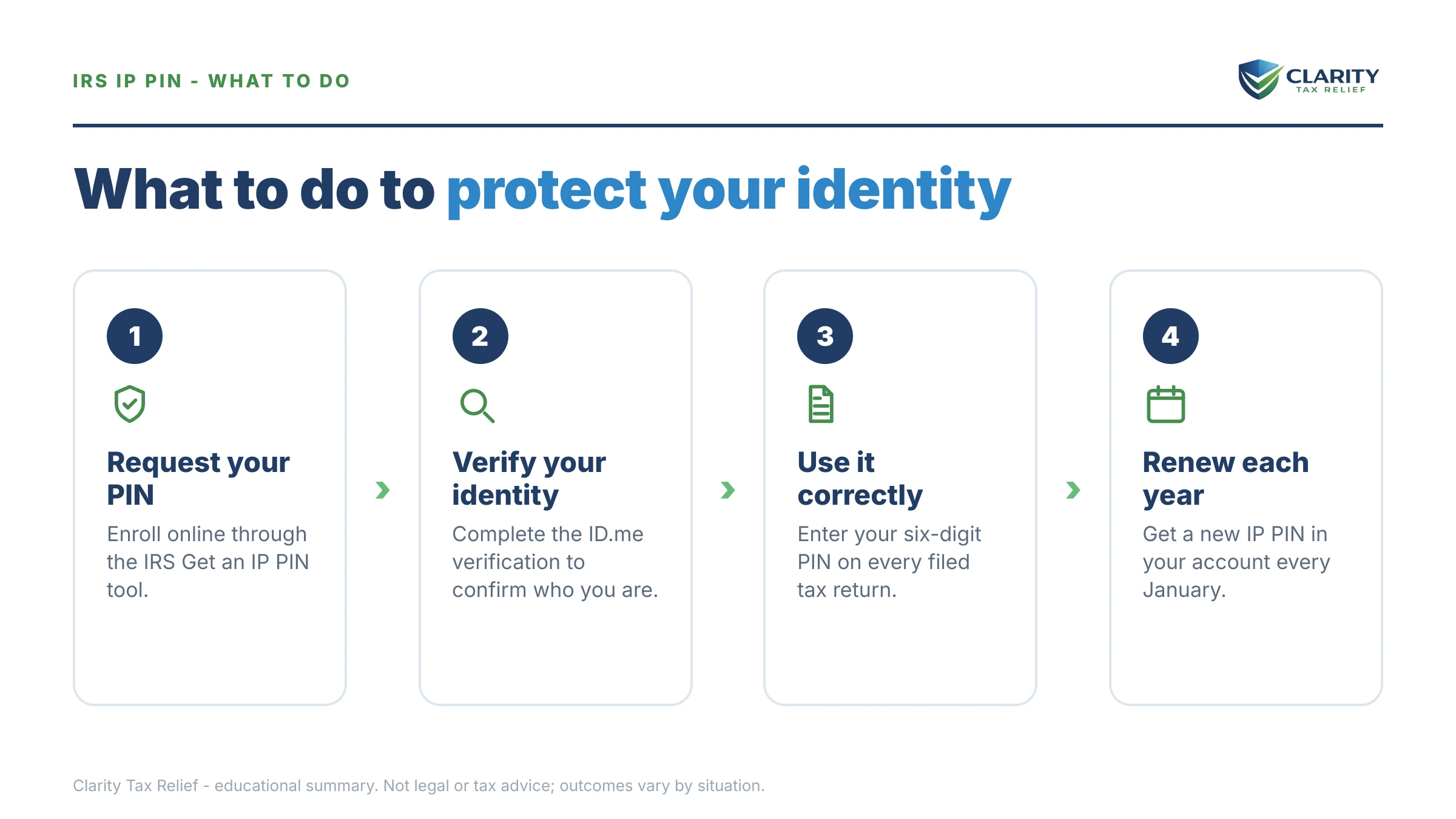 IRS IP PIN - WHAT TO DO

CLARITY
TAX RELIEF

What to do to protect your identity

1

Request your PIN

Enroll online through the IRS Get an IP PIN tool.

2

Verify your identity

Complete the ID.me verification to confirm who you are.

3

Use it correctly

Enter your six-digit PIN on every filed tax return.

4

Renew each year

Get a new IP PIN in your account every January.

Clarity Tax Relief - educational summary. Not legal or tax advice; outcomes vary by situation.